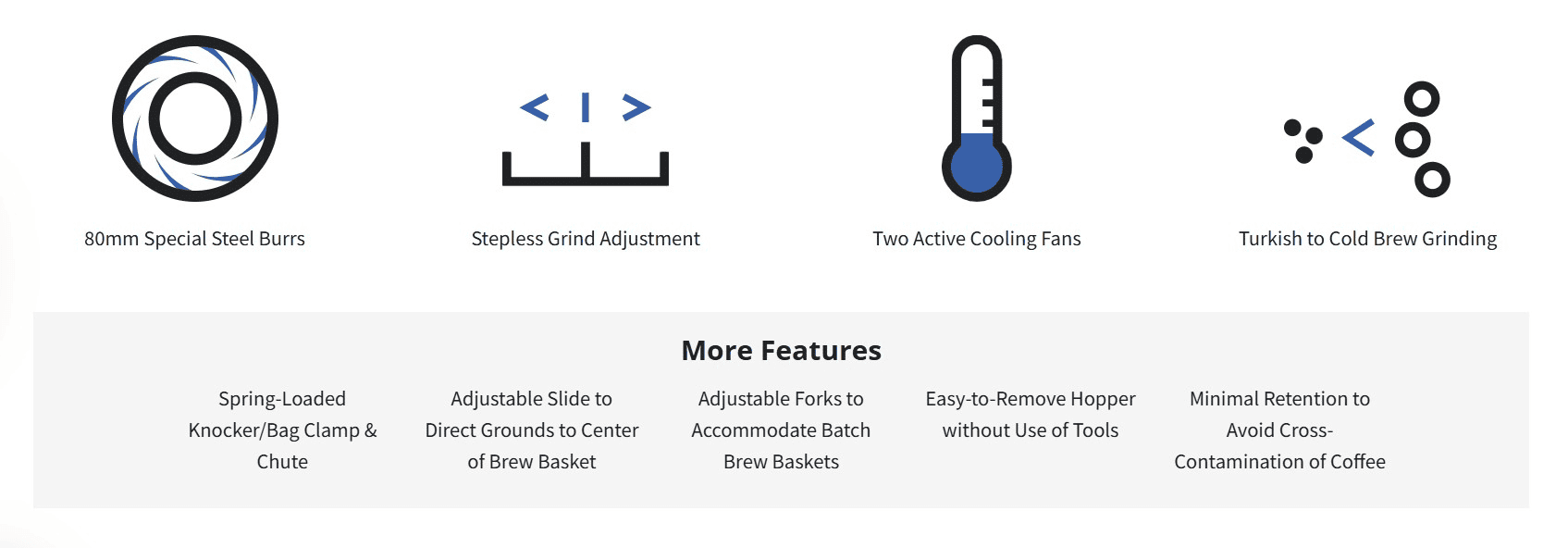 80mm Special Steel Burrs

Stepless Grind Adjustment

Two Active Cooling Fans

Turkish to Cold Brew Grinding

More Features

Spring-Loaded Knocker/Bag Clamp & Chute

Adjustable Slide to Direct Grounds to Center of Brew Basket

Adjustable Forks to Accommodate Batch Brew Baskets

Easy-to-Remove Hopper without Use of Tools

Minimal Retention to Avoid Cross-Contamination of Coffee